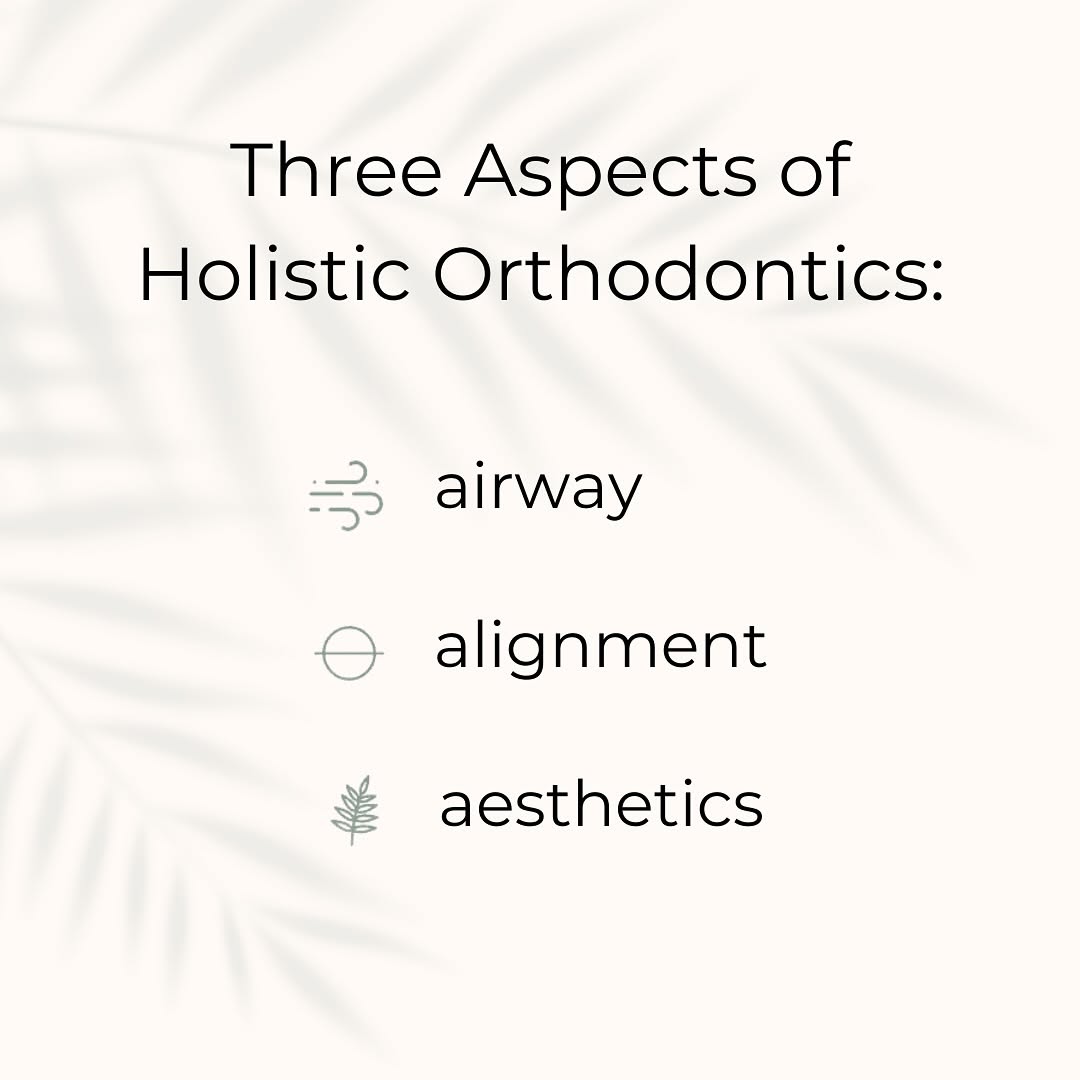 Three Aspects of
Holistic Orthodontics:

airway

alignment

aesthetics